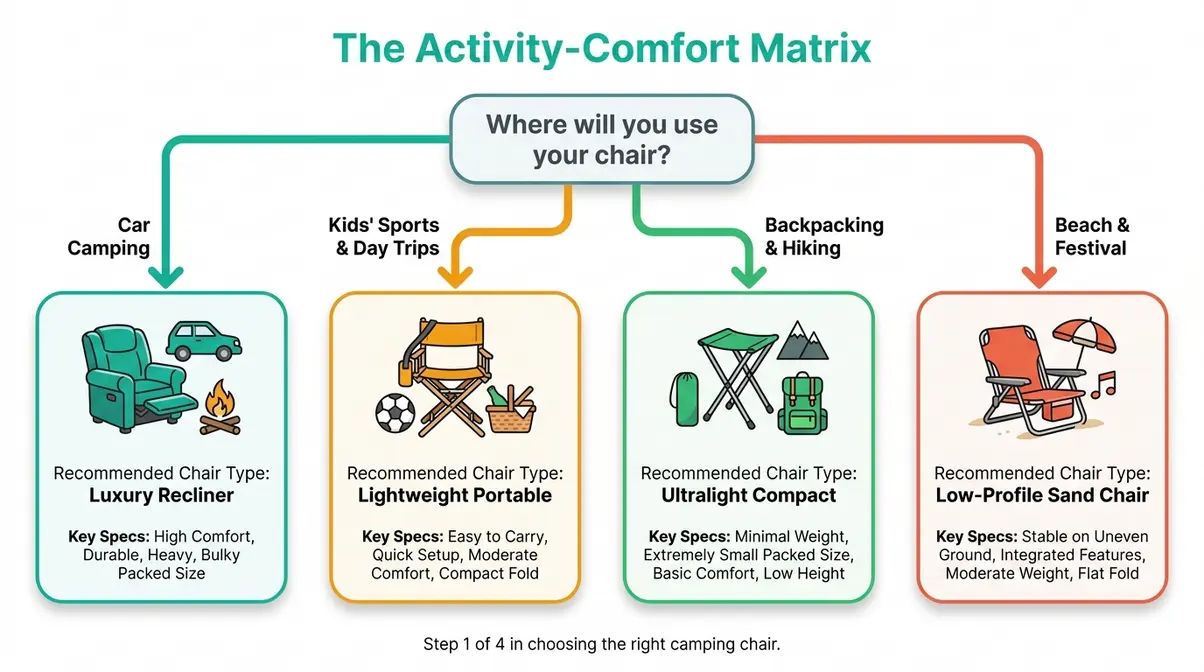 The Activity-Comfort Matrix

Where will you use your chair?

Car Camping

Kids' Sports & Day Trips

Backpacking & Hiking

Beach & Festival

Recommended Chair Type:
Luxury Recliner

Key Specs: High Comfort, Durable, Heavy, Bulky Packed Size

Recommended Chair Type:
Lightweight Portable

Key Specs: Easy to Carry, Quick Setup, Moderate Comfort, Compact Fold

Recommended Chair Type:
Ultralight Compact

Key Specs: Minimal Weight, Extremely Small Packed Size, Basic Comfort, Low Height

Recommended Chair Type:
Low-Profile Sand Chair

Key Specs: Stable on Uneven Ground, Integrated Features, Moderate Weight, Flat Fold

Step 1 of 4 in choosing the right camping chair.